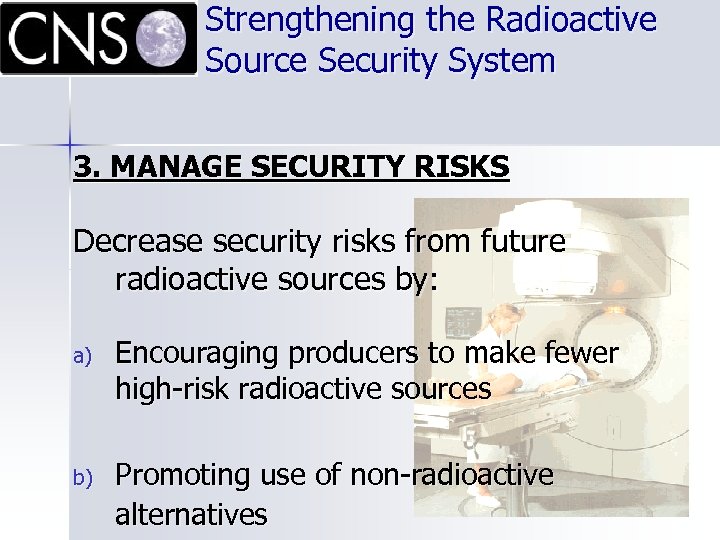 CNS

Strengthening the Radioactive Source Security System

3. MANAGE SECURITY RISKS

Decrease security risks from future radioactive sources by:

a) Encouraging producers to make fewer high-risk radioactive sources

b) Promoting use of non-radioactive alternatives